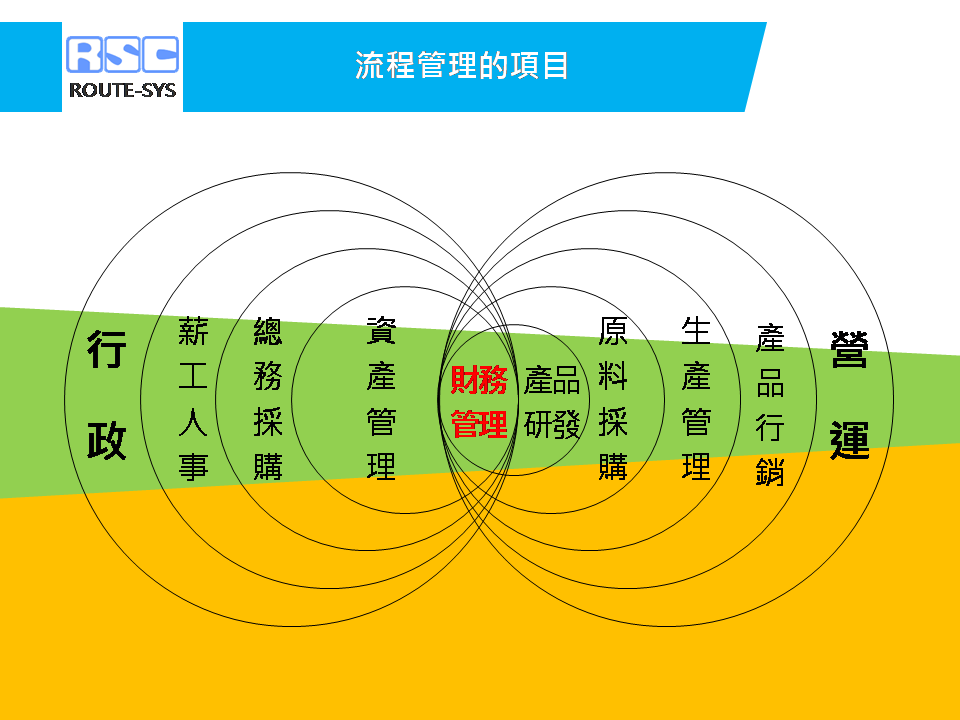 RSC
ROUTE-SYS

流程管理的項目

行政

薪工人事

總務採購

資產管理

財務管理

產品研發

原料採購

生產管理

產品行銷

營運